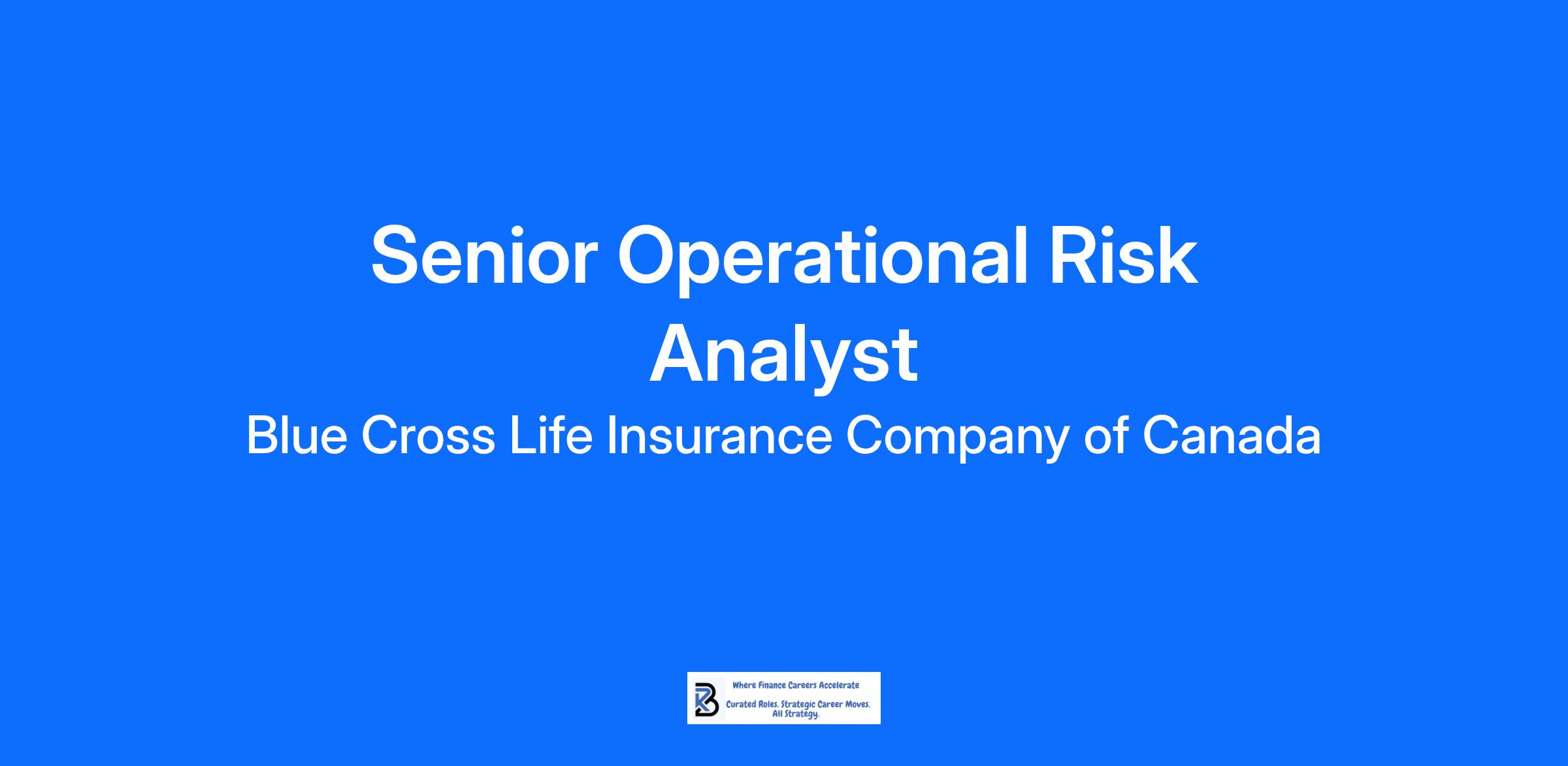 Senior Operational Risk Analyst

Blue Cross Life Insurance Company of Canada

Where Finance Careers Accelerate

Curated Roles. Strategic Career Moves. All Strategy.